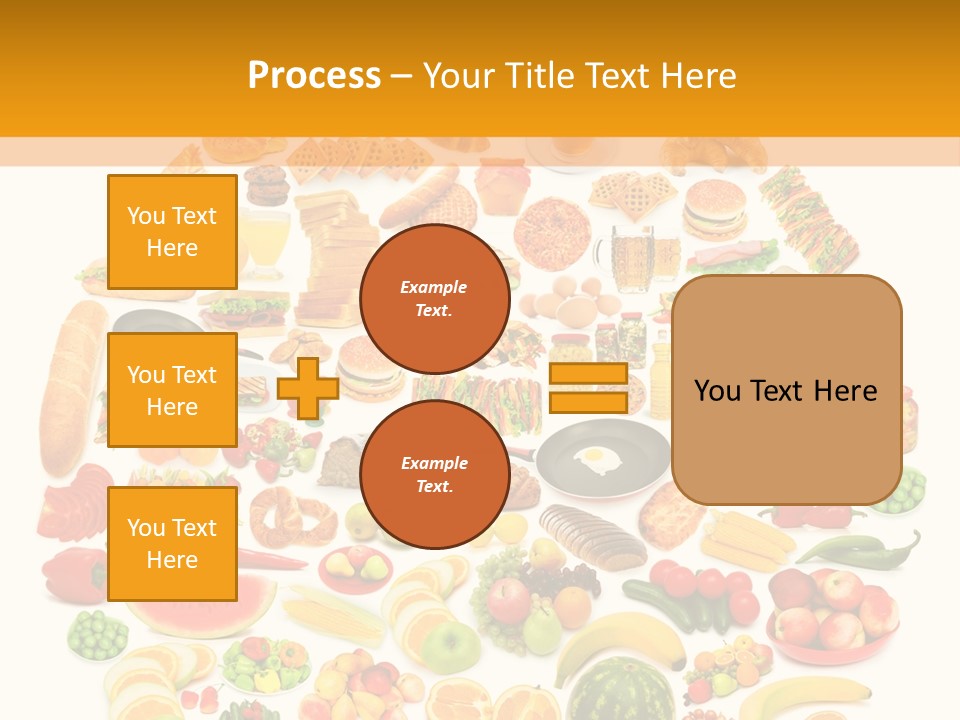 Process – Your Title Text Here

You Text Here

You Text Here

You Text Here

Example Text.

Example Text.

You Text Here